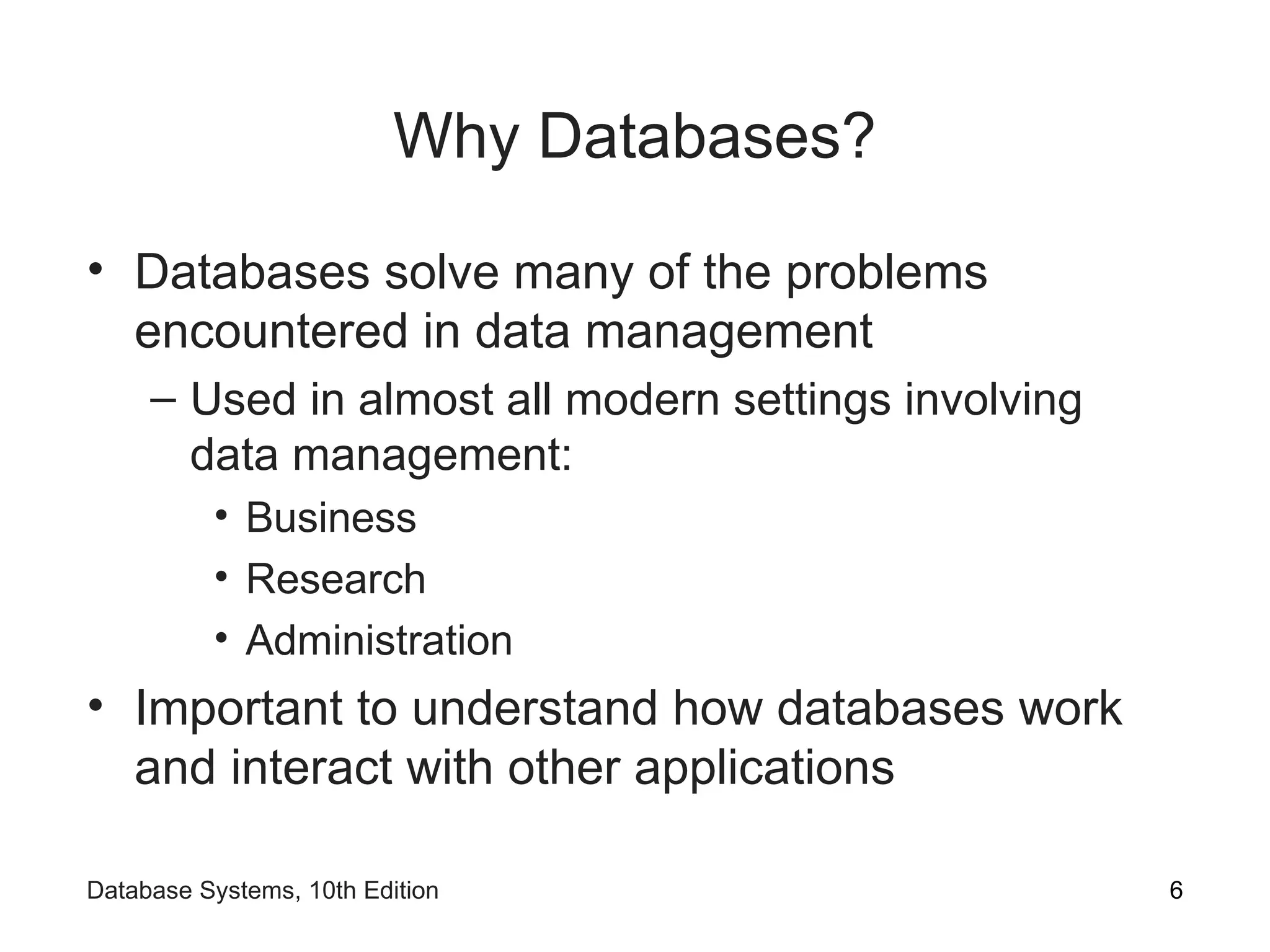 Why Databases?

• Databases solve many of the problems encountered in data management

– Used in almost all modern settings involving data management:

• Business

• Research

• Administration

• Important to understand how databases work and interact with other applications

Database Systems, 10th Edition

6